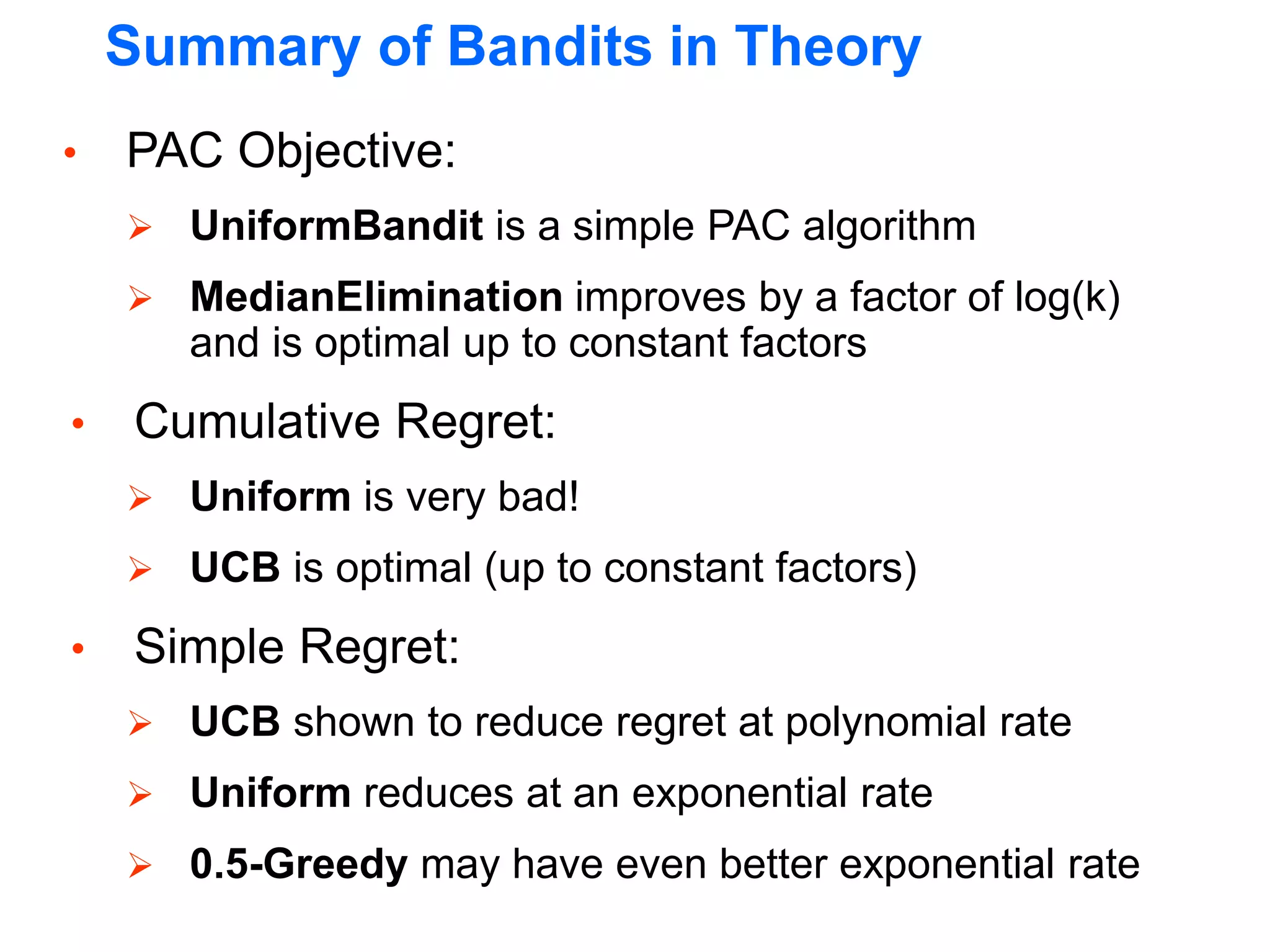 Summary of Bandits in Theory

• PAC Objective:

➢ UniformBandit is a simple PAC algorithm

➢ MedianElimination improves by a factor of log(k) and is optimal up to constant factors

• Cumulative Regret:

➢ Uniform is very bad!

➢ UCB is optimal (up to constant factors)

• Simple Regret:

➢ UCB shown to reduce regret at polynomial rate

➢ Uniform reduces at an exponential rate

➢ 0.5-Greedy may have even better exponential rate